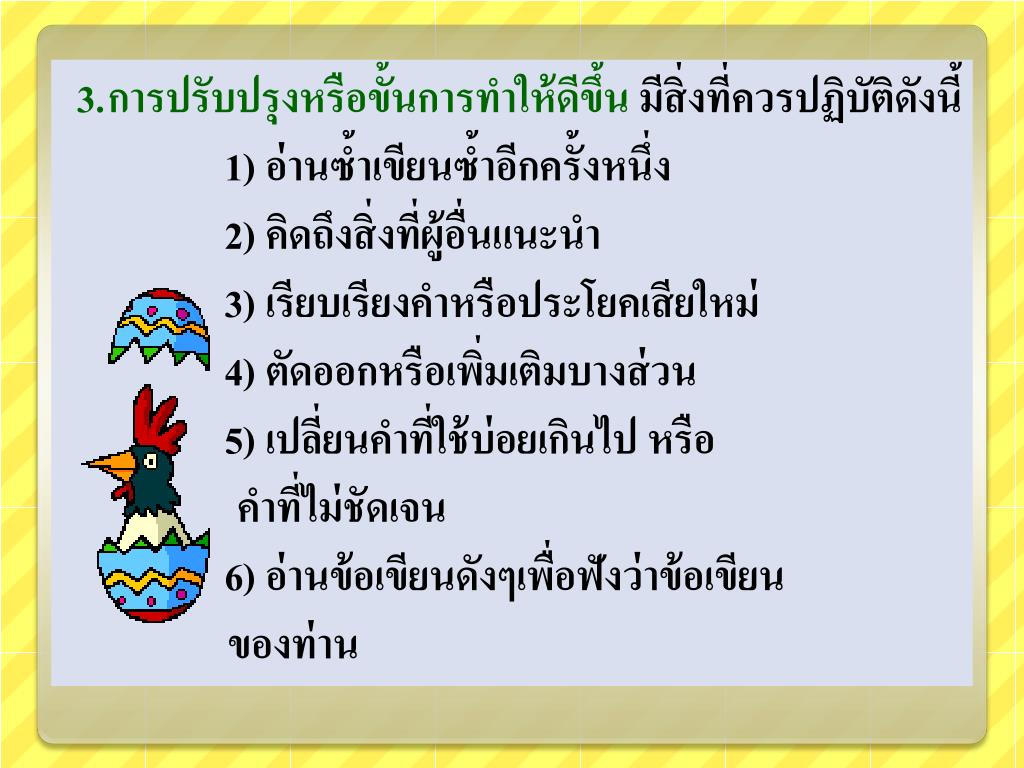 3.การปรับปรุงหรือขั้นการทำให้ดีขึ้น มีสิ่งที่ควรปฏิบัติดังนี้

1) อ่านซ้ำเขียนซ้ำอีกครั้งหนึ่ง

2) คิดถึงสิ่งที่ผู้อื่นแนะนำ

3) เรียบเรียงคำหรือประโยคเสียใหม่

4) ตัดออกหรือเพิ่มเติมบางส่วน

5) เปลี่ยนคำที่ใช้บ่อยเกินไป หรือ คำที่ไม่ชัดเจน

6) อ่านข้อเขียนดังๆเพื่อฟังว่าข้อเขียนของท่าน